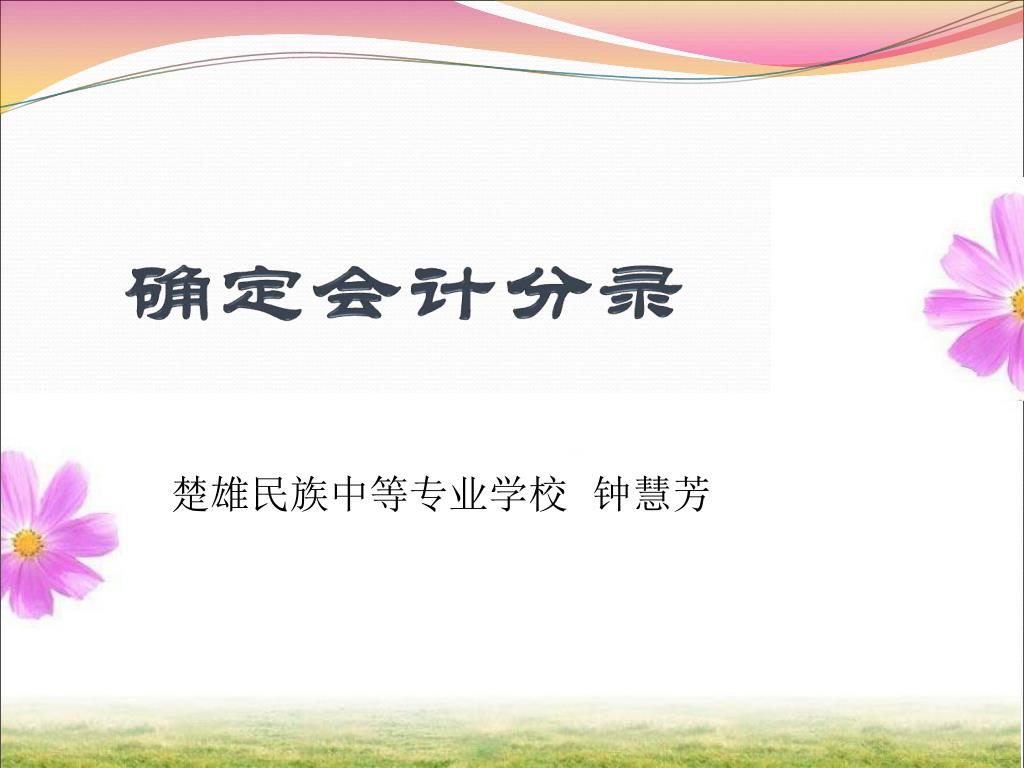 确定会计分录

楚雄民族中等专业学校  钟慧芳